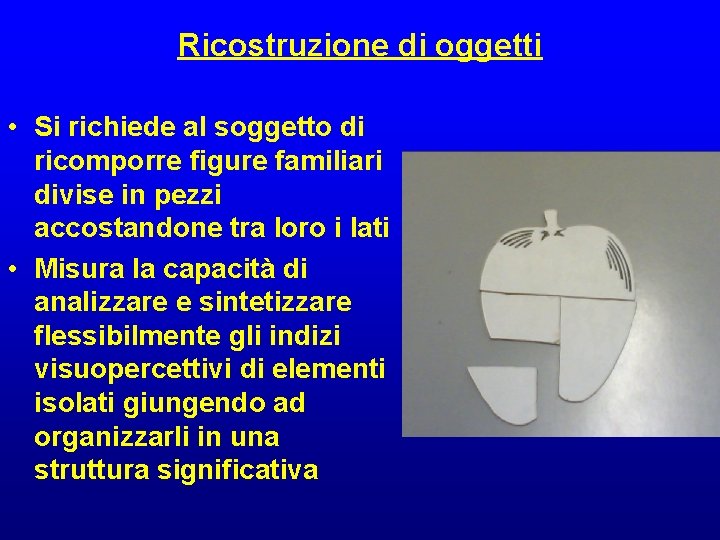 Ricostruzione di oggetti

• Si richiede al soggetto di ricomporre figure familiari divise in pezzi accostandone tra loro i lati

• Misura la capacità di analizzare e sintetizzare flessibilmente gli indizi visuopercettivi di elementi isolati giungendo ad organizzarli in una struttura significativa